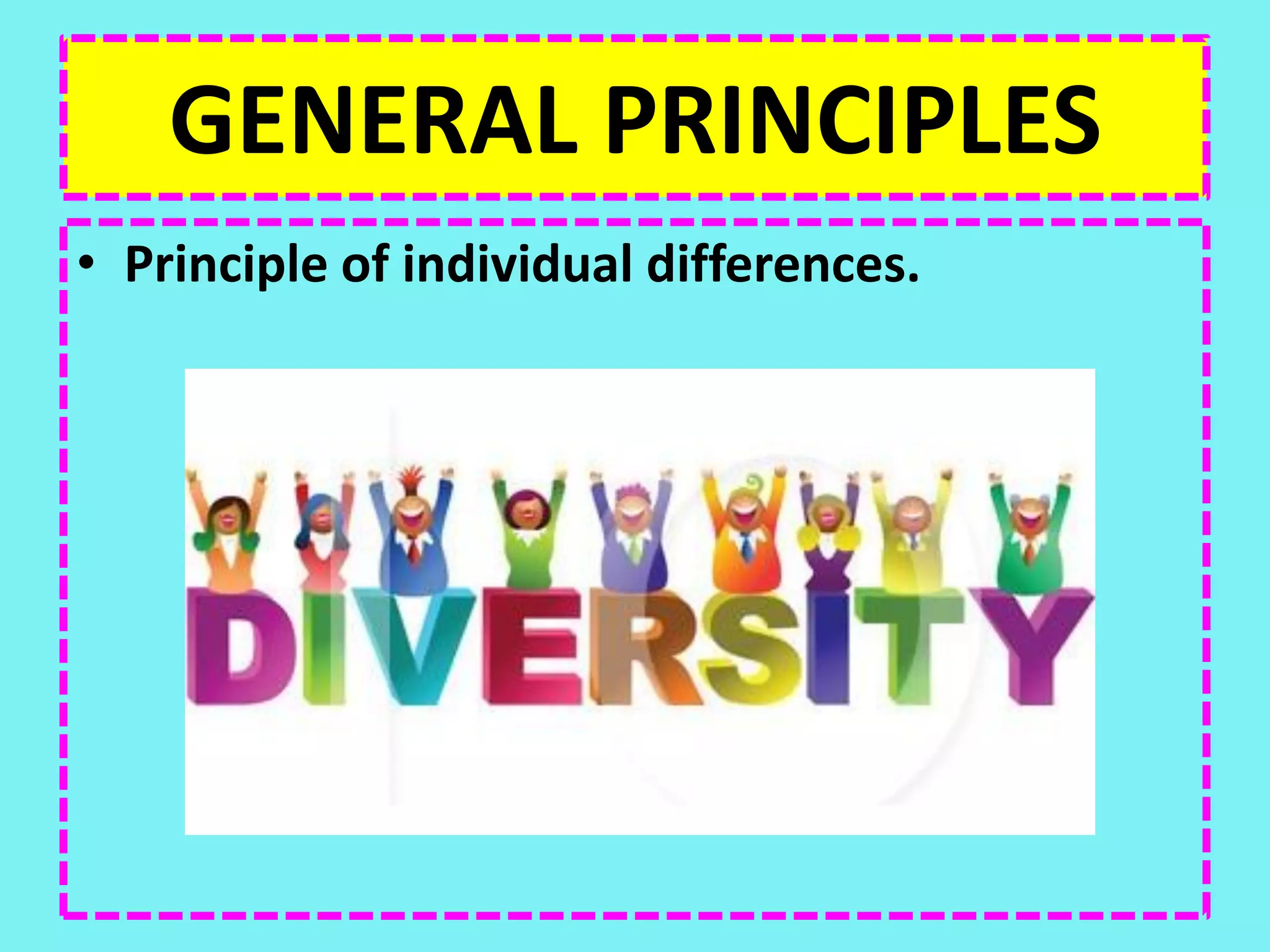 GENERAL PRINCIPLES

• Principle of individual differences.

DIVERSITY